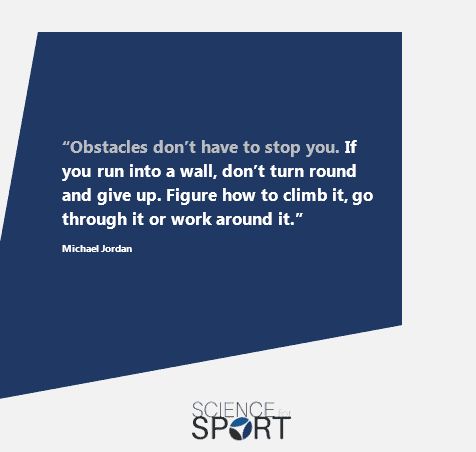 “Obstacles don’t have to stop you. If you run into a wall, don’t turn round and give up. Figure how to climb it, go through it or work around it.”

Michael Jordan

SCIENCE for SPORT